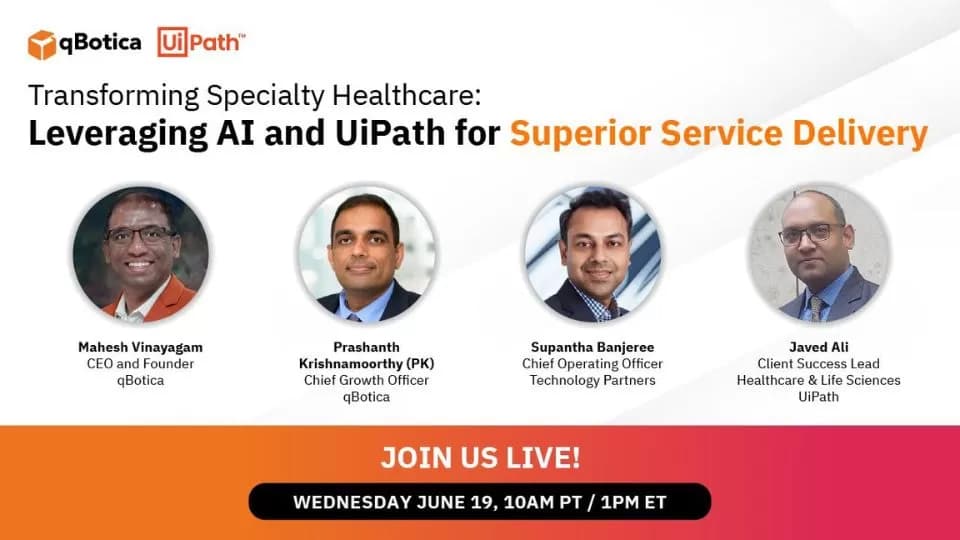 qBotica UiPath™

Transforming Specialty Healthcare:
Leveraging AI and UiPath for Superior Service Delivery

Mahesh Vinayagam
CEO and Founder
qBotica

Prashanth Krishnamoorthy (PK)
Chief Growth Officer
qBotica

Supantha Banjeree
Chief Operating Officer
Technology Partners

Javed Ali
Client Success Lead
Healthcare & Life Sciences
UiPath

JOIN US LIVE!

WEDNESDAY JUNE 19, 10AM PT / 1PM ET